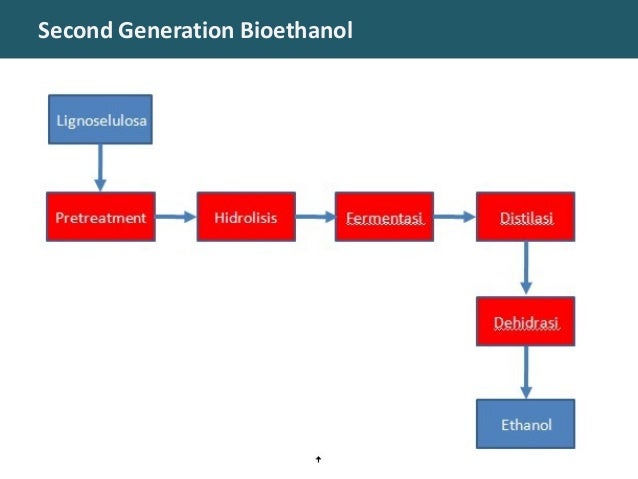 Second Generation Bioethanol

Lignoselulosa

Pretreatment

Hidrolisis

Fermentasi

Distilasi

Dehidrasi

Ethanol